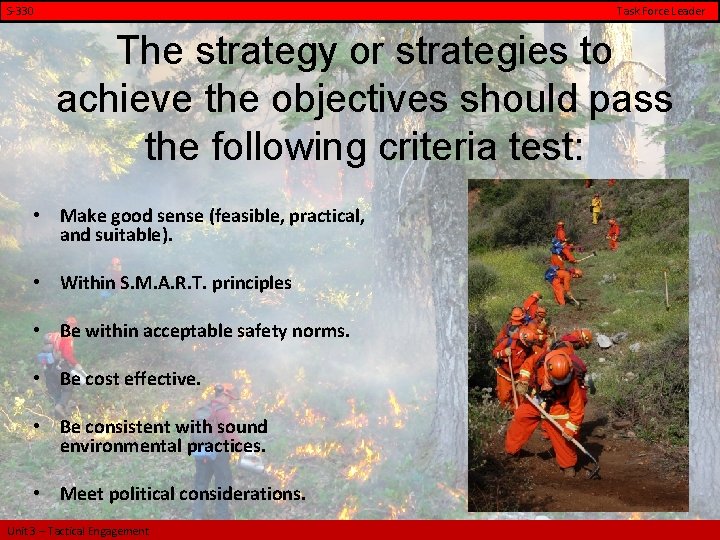 S-330

Task Force Leader

The strategy or strategies to achieve the objectives should pass the following criteria test:

• Make good sense (feasible, practical, and suitable).

• Within S.M.A.R.T. principles

• Be within acceptable safety norms.

• Be cost effective.

• Be consistent with sound environmental practices.

• Meet political considerations.

Unit 3 – Tactical Engagement